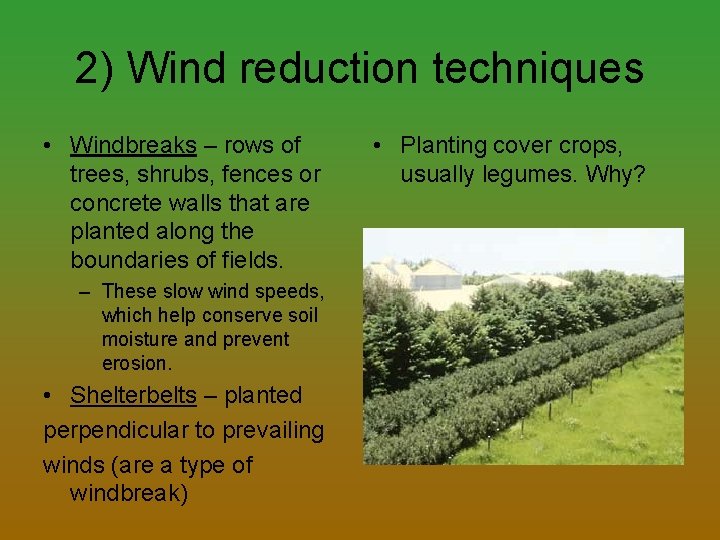 2) Wind reduction techniques

• Windbreaks – rows of trees, shrubs, fences or concrete walls that are planted along the boundaries of fields.

– These slow wind speeds, which help conserve soil moisture and prevent erosion.

• Shelterbelts – planted perpendicular to prevailing winds (are a type of windbreak)

• Planting cover crops, usually legumes. Why?